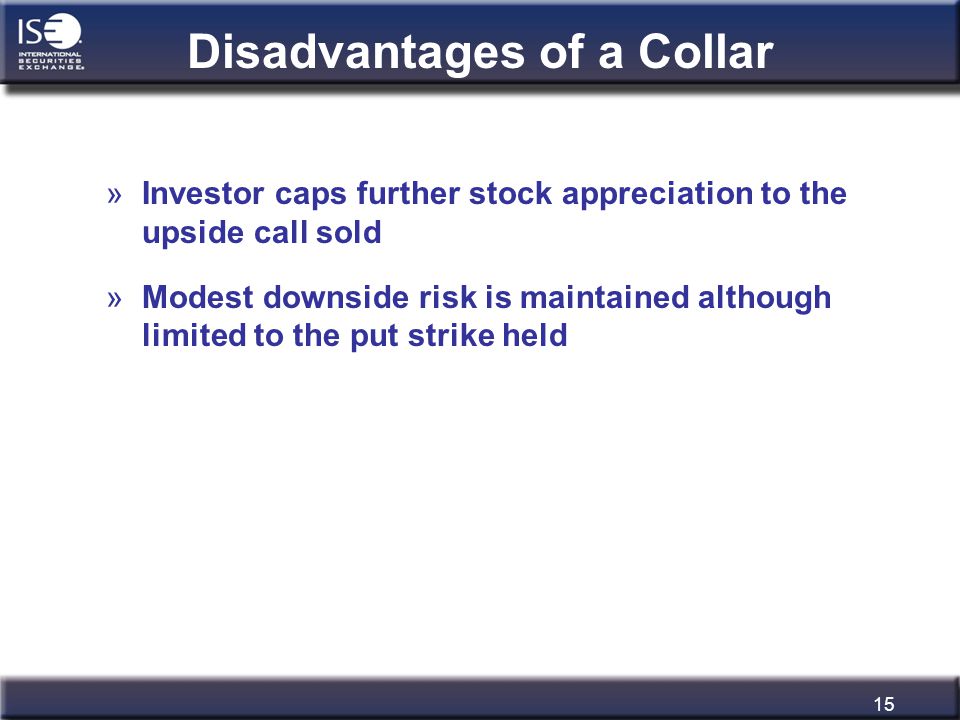 ISE
INTERNATIONAL SECURITIES EXCHANGE

Disadvantages of a Collar

» Investor caps further stock appreciation to the upside call sold

» Modest downside risk is maintained although limited to the put strike held

15